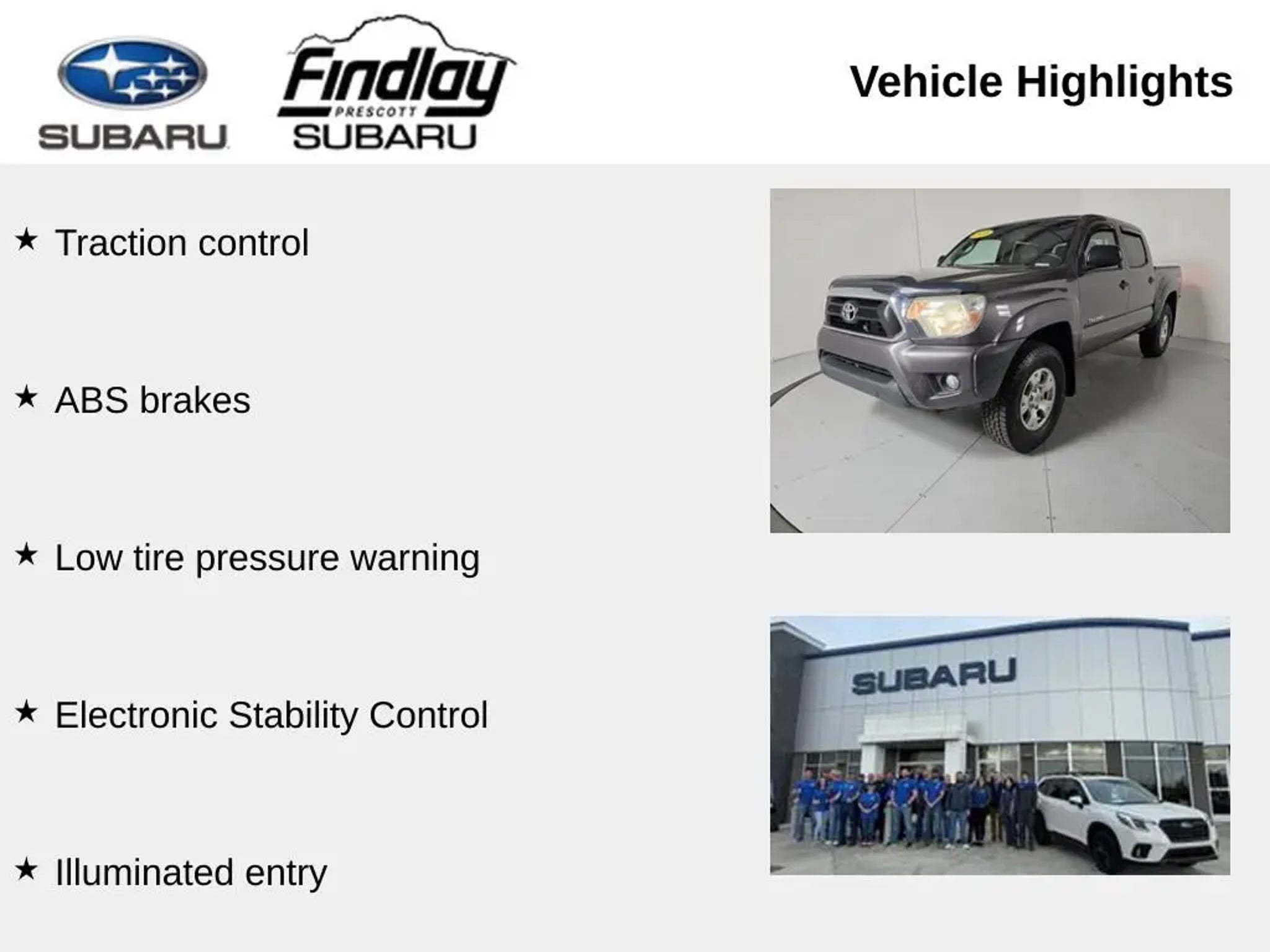 SUBARU

Findlay PRESCOTT SUBARU

Vehicle Highlights

★ Traction control

★ ABS brakes

★ Low tire pressure warning

★ Electronic Stability Control

★ Illuminated entry

SUBARU